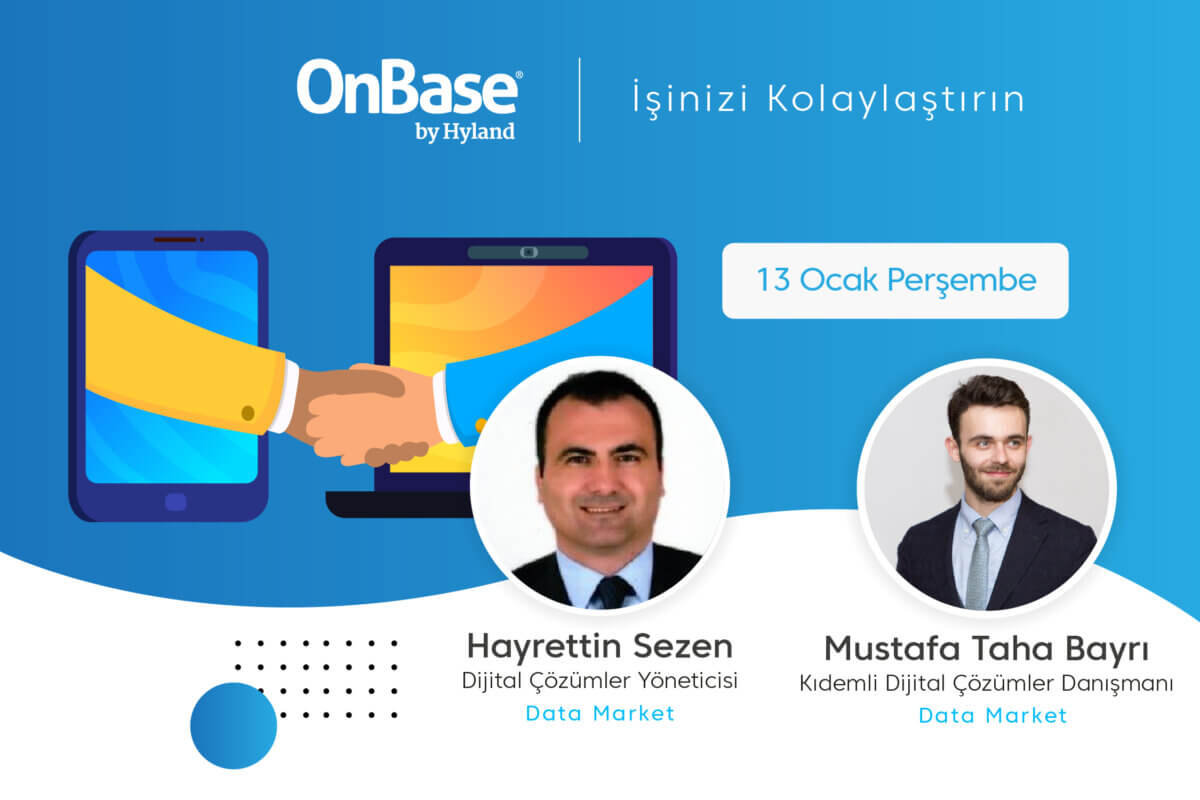 OnBase®
by Hyland

İşinizi Kolaylaştırın

13 Ocak Perşembe

Hayrettin Sezen
Dijital Çözümler Yöneticisi
Data Market

Mustafa Taha Bayrı
Kıdemli Dijital Çözümler Danışmanı
Data Market